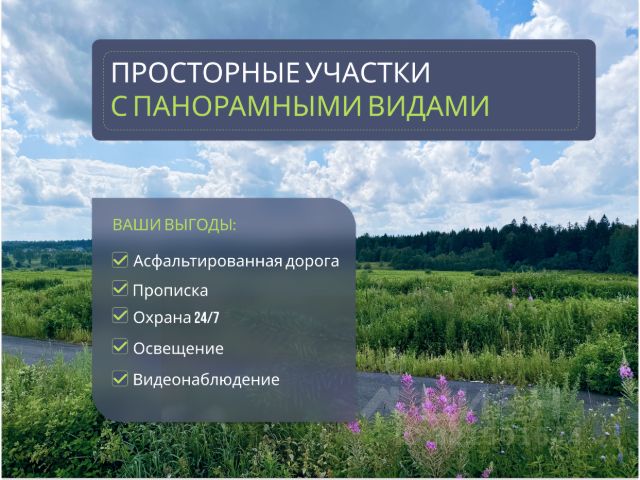 ПРОСТОРНЫЕ УЧАСТКИ
С ПАНОРАМНЫМИ ВИДАМИ

ВАШИ ВЫГОДЫ:

Асфальтированная дорога

Прописка

Охрана 24/7

Освещение

Видеонаблюдение